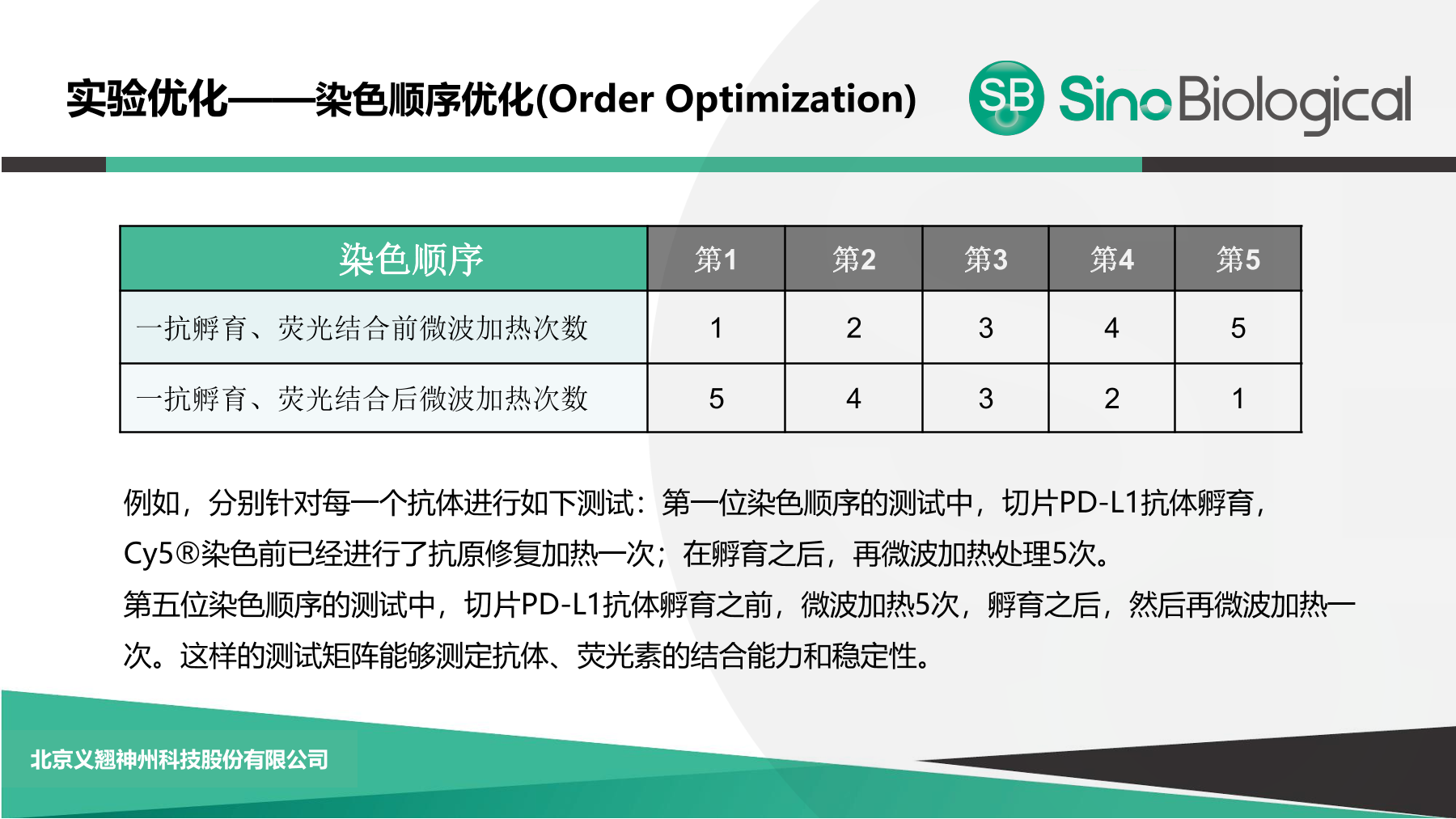 实验优化——染色顺序优化(Order Optimization)

SB Sino Biological

| 染色顺序 | 第1 | 第2 | 第3 | 第4 | 第5 |
|---|---|---|---|---|---|
| 一抗孵育、荧光结合前微波加热次数 | 1 | 2 | 3 | 4 | 5 |
| 一抗孵育、荧光结合后微波加热次数 | 5 | 4 | 3 | 2 | 1 |

例如，分别针对每一个抗体进行如下测试：第一位染色顺序的测试中，切片PD-L1抗体孵育，Cy5®染色前已经进行了抗原修复加热一次；在孵育之后，再微波加热处理5次。
第五位染色顺序的测试中，切片PD-L1抗体孵育之前，微波加热5次，孵育之后，然后再微波加热一次。这样的测试矩阵能够测定抗体、荧光素的结合能力和稳定性。

北京义翘神州科技股份有限公司